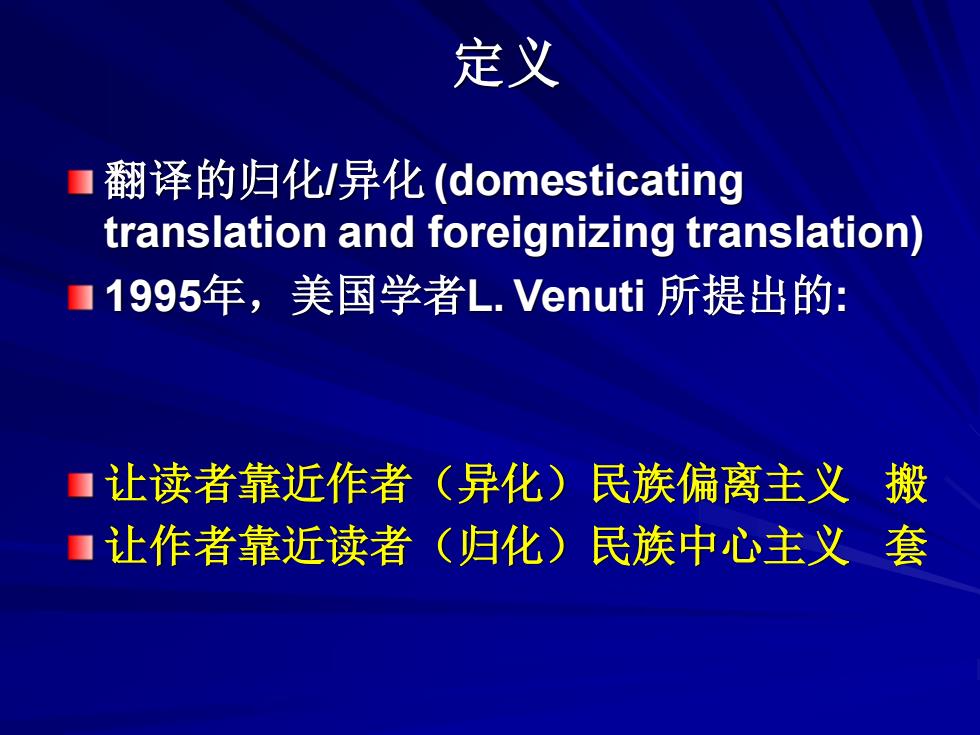 定义

翻译的归化/异化 (domesticating translation and foreignizing translation)

1995年，美国学者L. Venuti 所提出的:

让读者靠近作者（异化）民族偏离主义　搬

让作者靠近读者（归化）民族中心主义　套